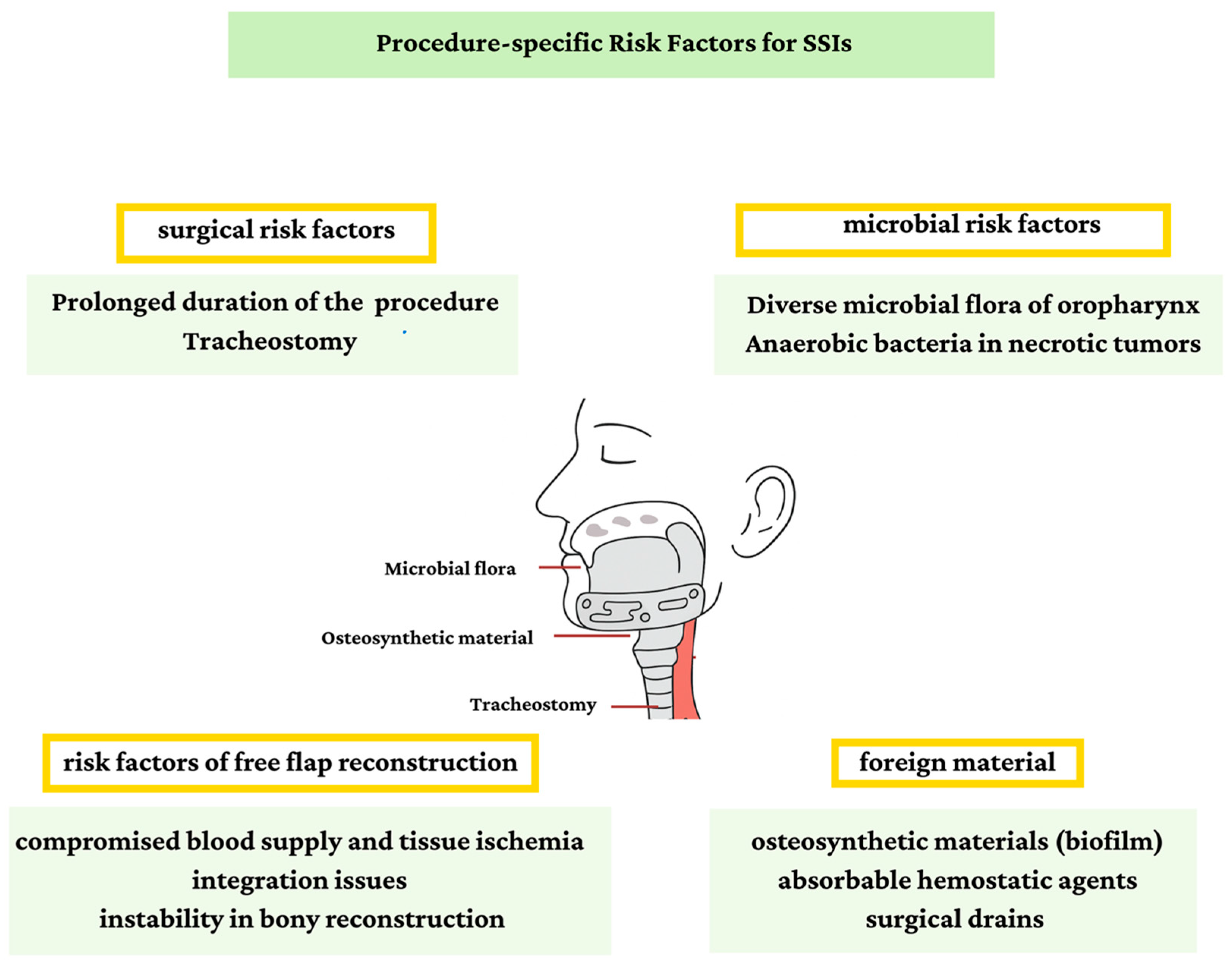 Procedure-specific Risk Factors for SSIs

surgical risk factors

Prolonged duration of the procedure
Tracheostomy

microbial risk factors

Diverse microbial flora of oropharynx
Anaerobic bacteria in necrotic tumors

Microbial flora

Osteosynthetic material

Tracheostomy

risk factors of free flap reconstruction

compromised blood supply and tissue ischemia
integration issues
instability in bony reconstruction

foreign material

osteosynthetic materials (biofilm)
absorbable hemostatic agents
surgical drains